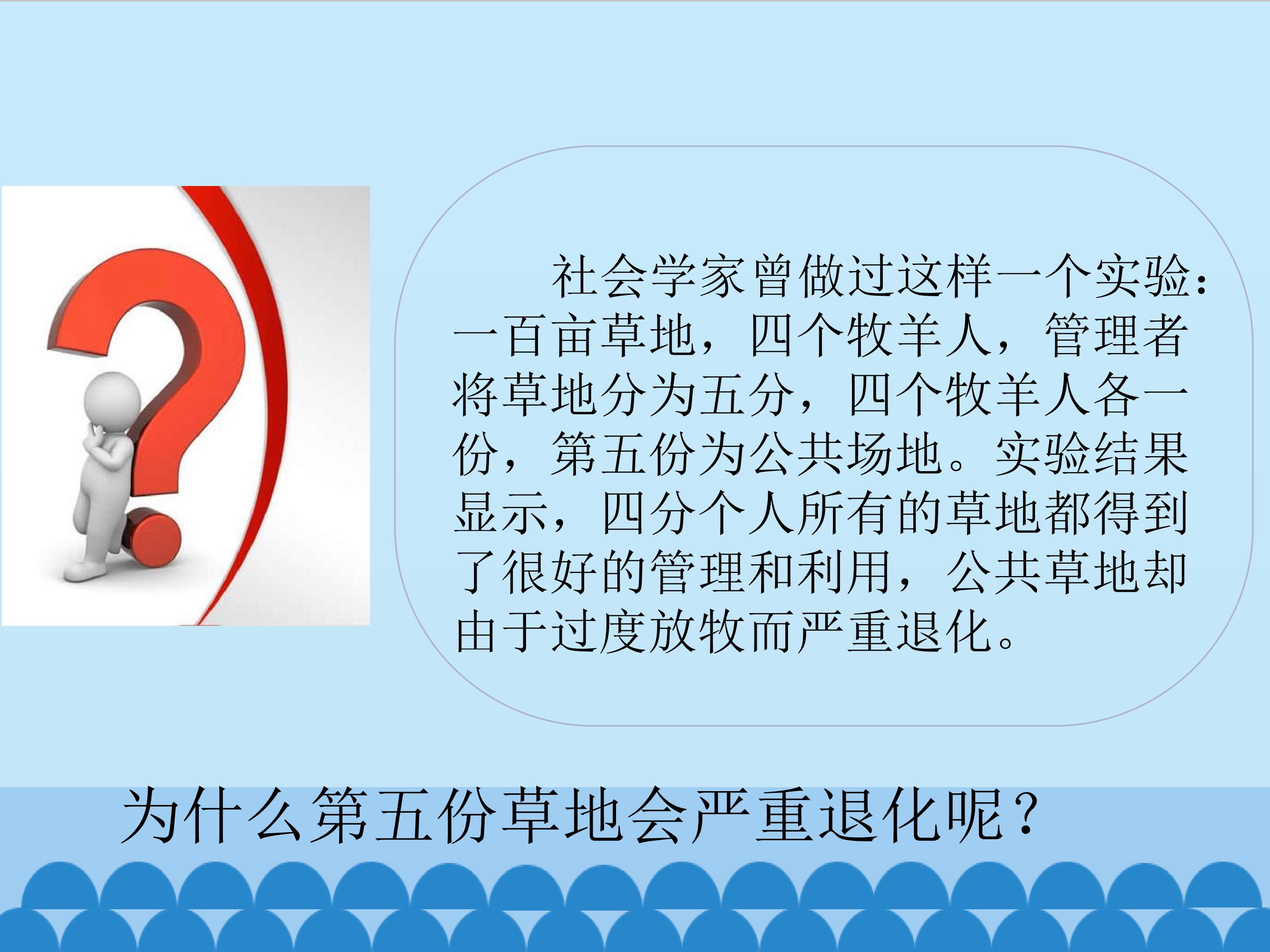 社会学家曾做过这样一个实验：一百亩草地，四个牧羊人，管理者将草地分为五分，四个牧羊人各一份，第五份为公共场地。实验结果显示，四分个人所有的草地都得到了很好的管理和利用，公共草地却由于过度放牧而严重退化。

为什么第五份草地会严重退化呢？